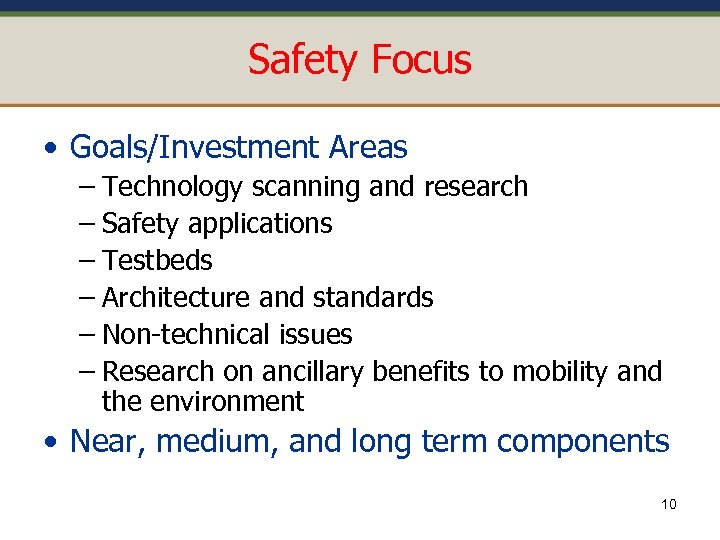 Safety Focus

• Goals/Investment Areas
– Technology scanning and research
– Safety applications
– Testbeds
– Architecture and standards
– Non-technical issues
– Research on ancillary benefits to mobility and the environment
• Near, medium, and long term components

10